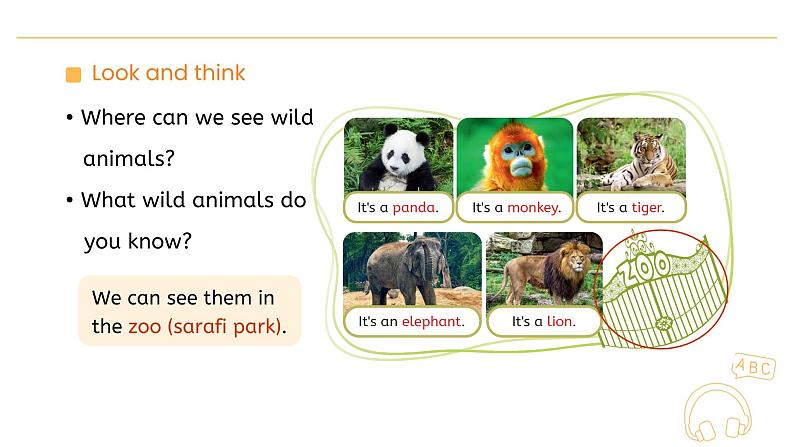 Look and think

• Where can we see wild animals?

• What wild animals do you know?

We can see them in the zoo (sarafi park).

It's a panda.

It's a monkey.

It's a tiger.

It's an elephant.

It's a lion.

ZOO

ABC